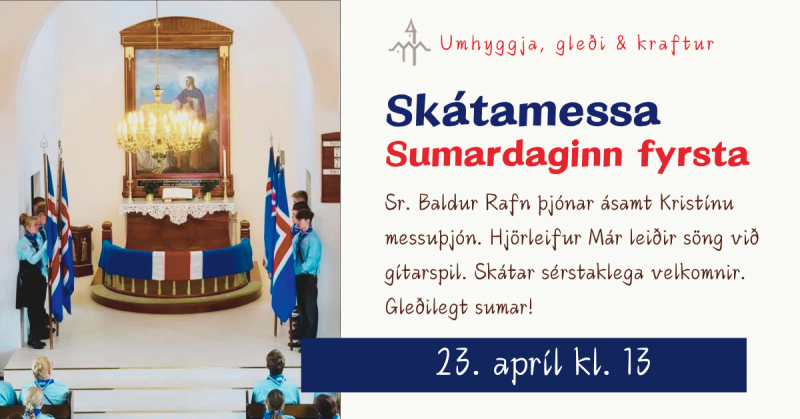 Umhyggja, gleði & kraftur

Skátamessa
Sumardaginn fyrsta

Sr. Baldur Rafn þjónar ásamt Kristínu messuþjón. Hjörleifur Már leiðir söng við gítarspil. Skátar sérstaklega velkomnir. Gleðilegt sumar!

23. apríl kl. 13